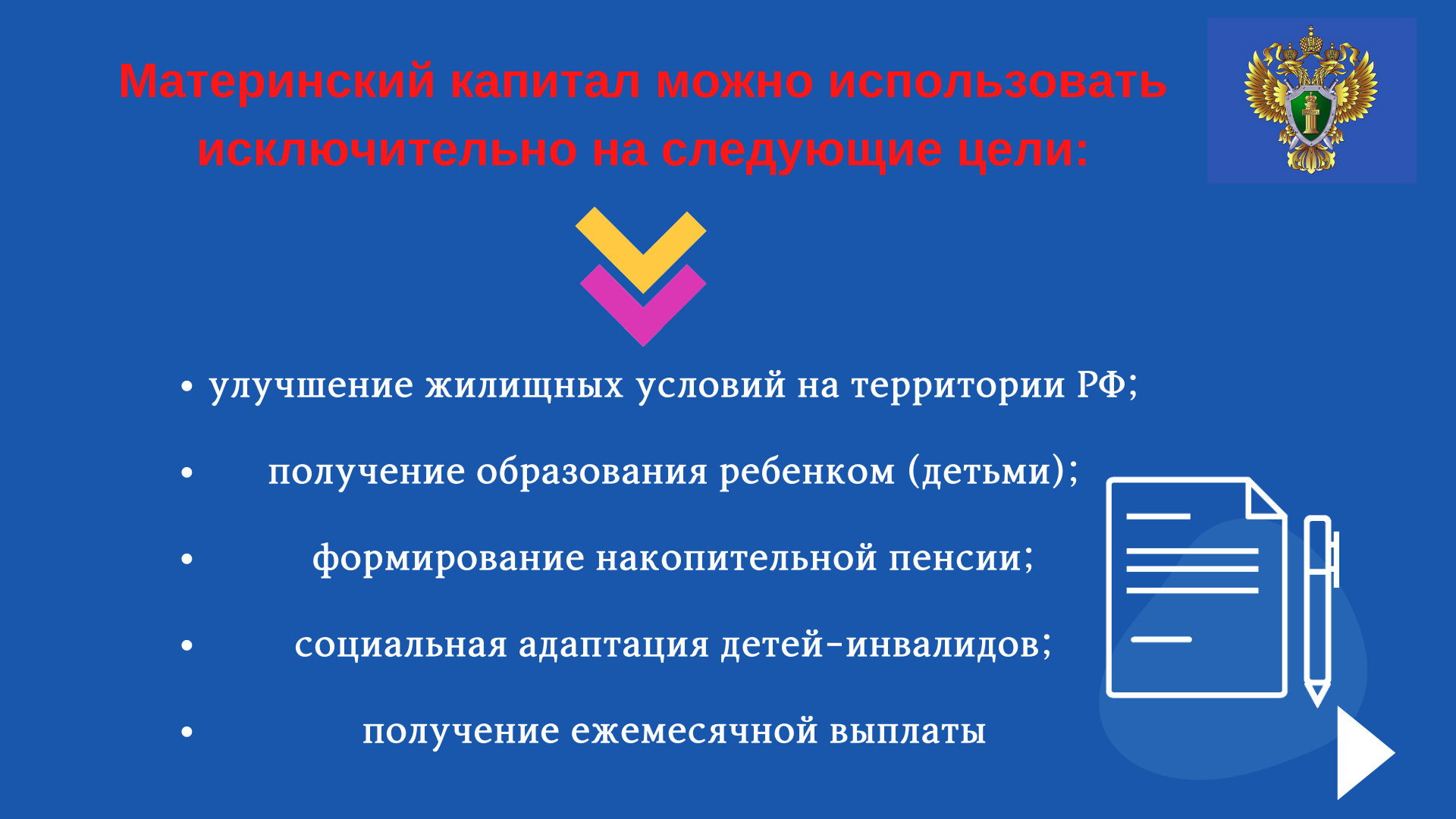 Материнский капитал можно использовать исключительно на следующие цели:

• улучшение жилищных условий на территории РФ;

• получение образования ребенком (детьми);

• формирование накопительной пенсии;

• социальная адаптация детей-инвалидов;

• получение ежемесячной выплаты